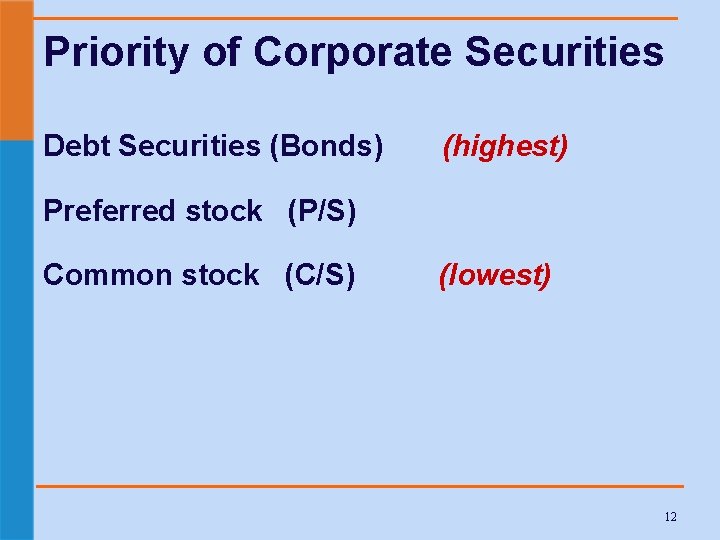 Priority of Corporate Securities

Debt Securities (Bonds) (highest)

Preferred stock (P/S)

Common stock (C/S) (lowest)

12